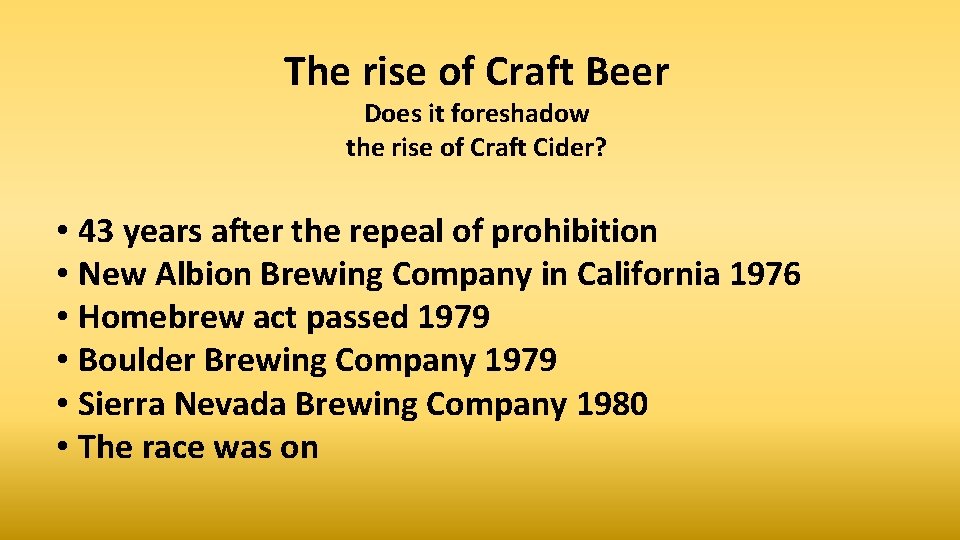 The rise of Craft Beer
Does it foreshadow
the rise of Craft Cider?

• 43 years after the repeal of prohibition
• New Albion Brewing Company in California 1976
• Homebrew act passed 1979
• Boulder Brewing Company 1979
• Sierra Nevada Brewing Company 1980
• The race was on